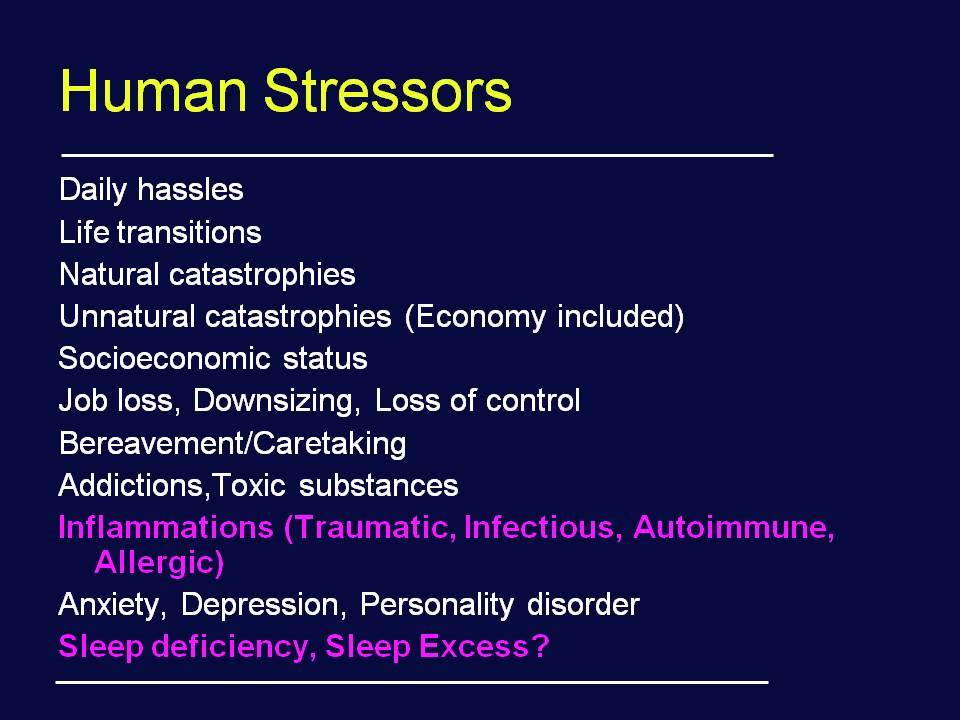 Human Stressors

Daily hassles
Life transitions
Natural catastrophies
Unnatural catastrophies (Economy included)
Socioeconomic status
Job loss, Downsizing, Loss of control
Bereavement/Caretaking
Addictions,Toxic substances
Inflammations (Traumatic, Infectious, Autoimmune, Allergic)
Anxiety, Depression, Personality disorder
Sleep deficiency, Sleep Excess?